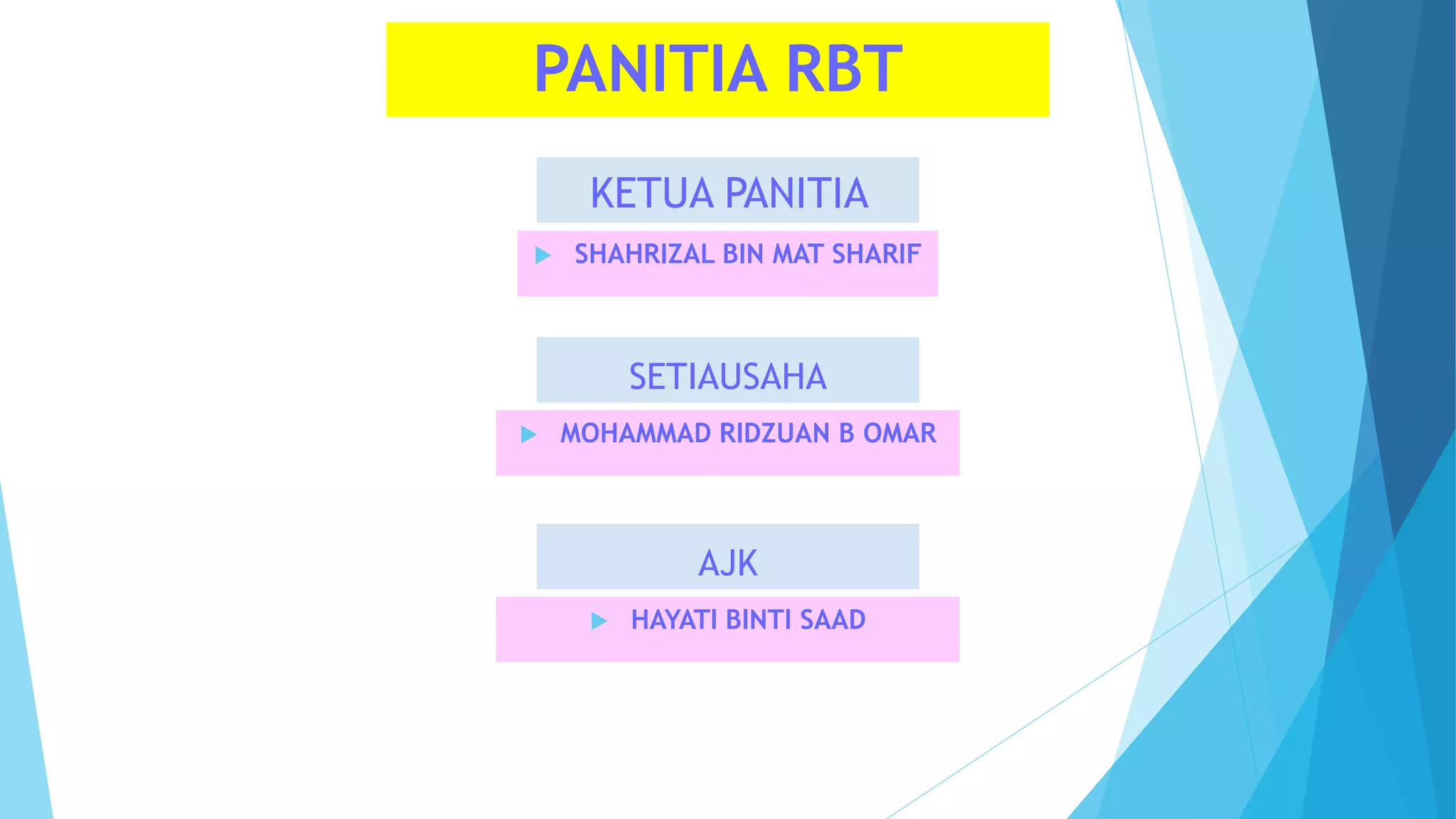 PANITIA RBT

KETUA PANITIA

SHAHRIZAL BIN MAT SHARIF

SETIAUSAHA

MOHAMMAD RIDZUAN B OMAR

AJK

HAYATI BINTI SAAD